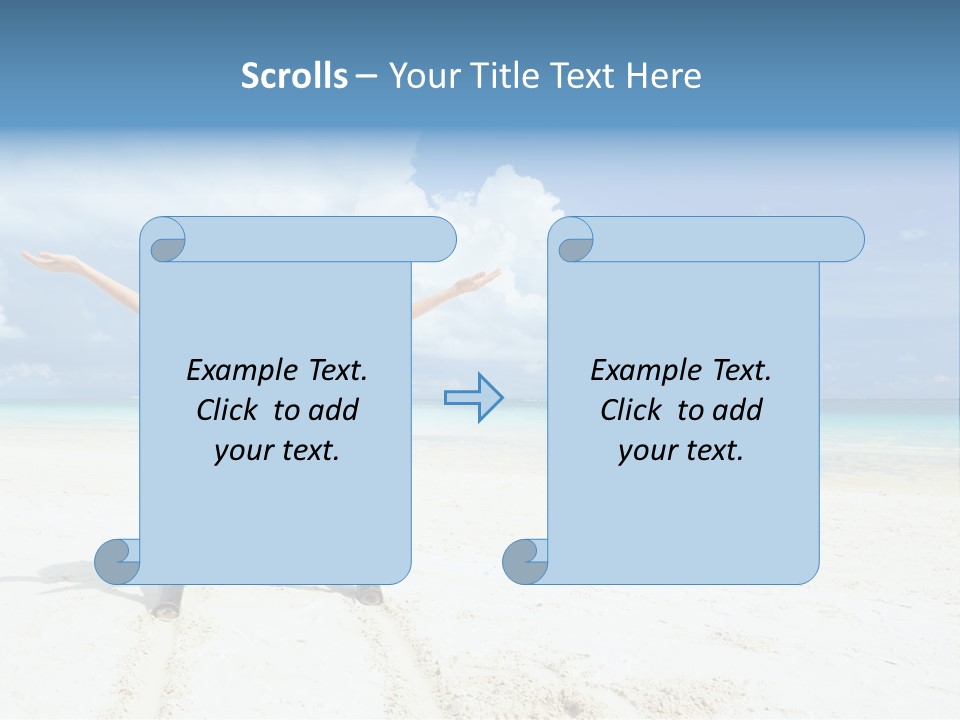 Scrolls – Your Title Text Here

Example Text. Click to add your text.

Example Text. Click to add your text.